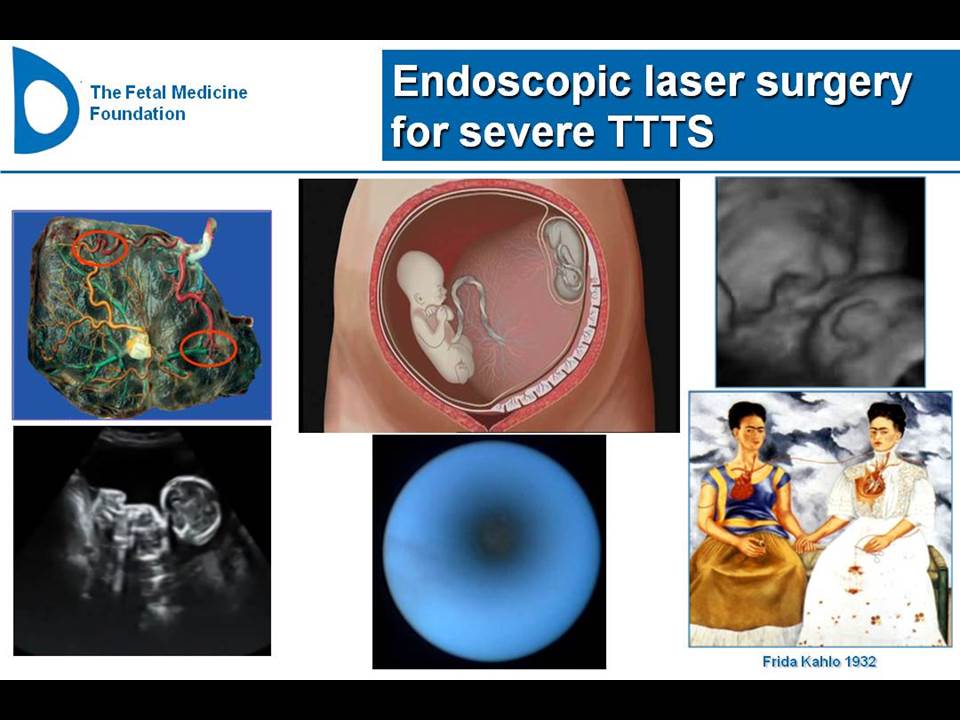 The Fetal Medicine Foundation

Endoscopic laser surgery for severe TTTS

Frida Kahlo 1932